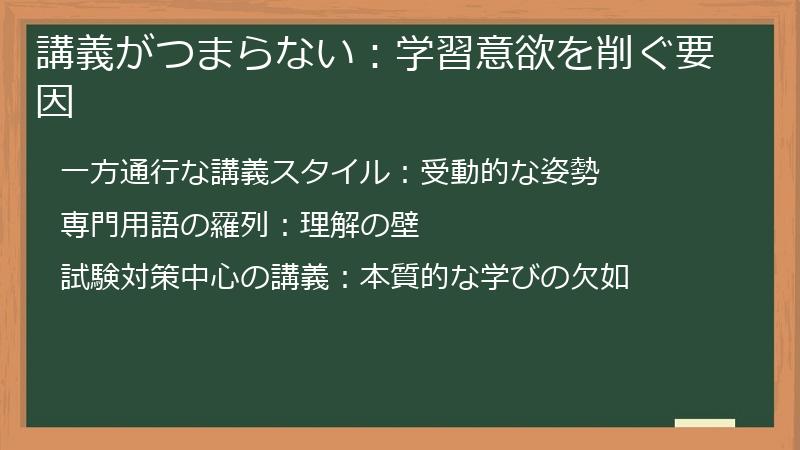 講義がつまらない：学習意欲を削ぐ要因

一方通行な講義スタイル：受動的な姿勢

専門用語の羅列：理解の壁

試験対策中心の講義：本質的な学びの欠如